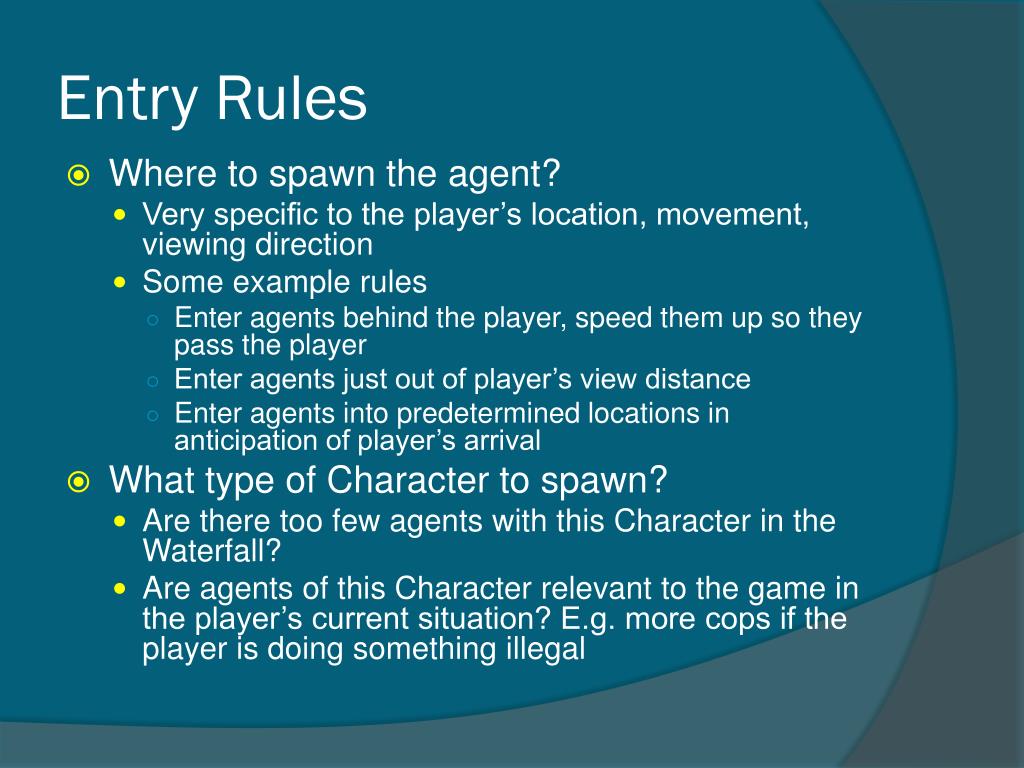 Entry Rules

Where to spawn the agent?

Very specific to the player’s location, movement, viewing direction

Some example rules

Enter agents behind the player, speed them up so they pass the player

Enter agents just out of player’s view distance

Enter agents into predetermined locations in anticipation of player’s arrival

What type of Character to spawn?

Are there too few agents with this Character in the Waterfall?

Are agents of this Character relevant to the game in the player’s current situation? E.g. more cops if the player is doing something illegal